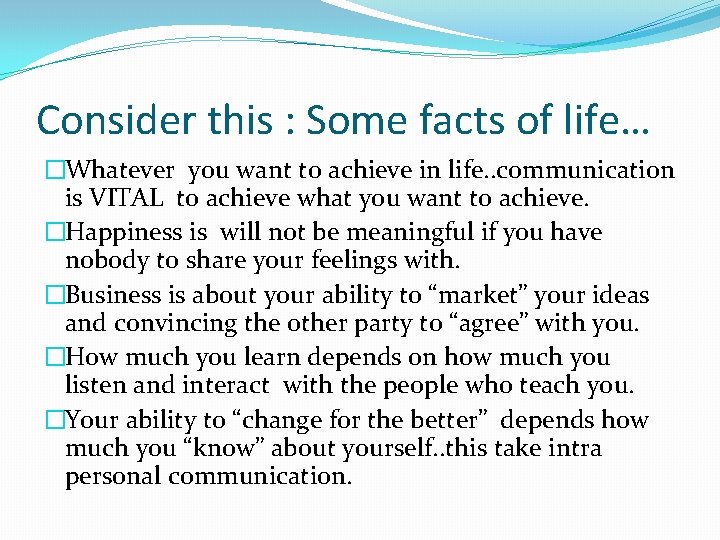 Consider this : Some facts of life…

□Whatever you want to achieve in life..communication is VITAL to achieve what you want to achieve.

□Happiness is will not be meaningful if you have nobody to share your feelings with.

□Business is about your ability to “market” your ideas and convincing the other party to “agree” with you.

□How much you learn depends on how much you listen and interact with the people who teach you.

□Your ability to “change for the better” depends how much you “know” about yourself..this take intra personal communication.